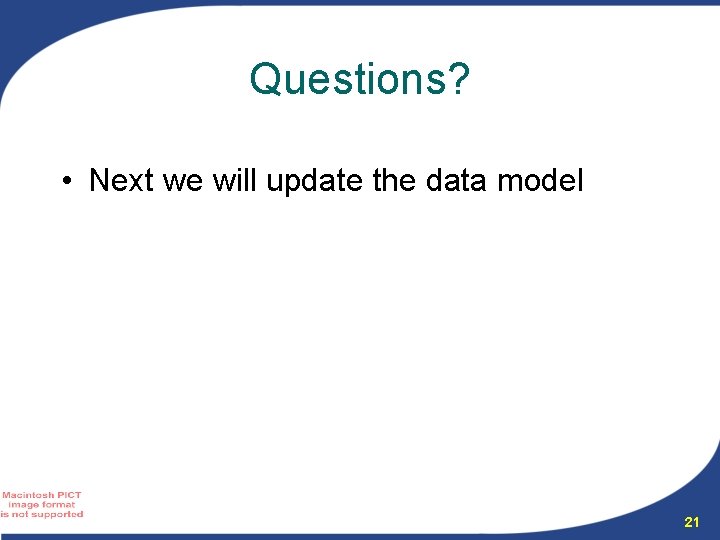 Questions?

• Next we will update the data model

Macintosh PICT image format is not supported

21